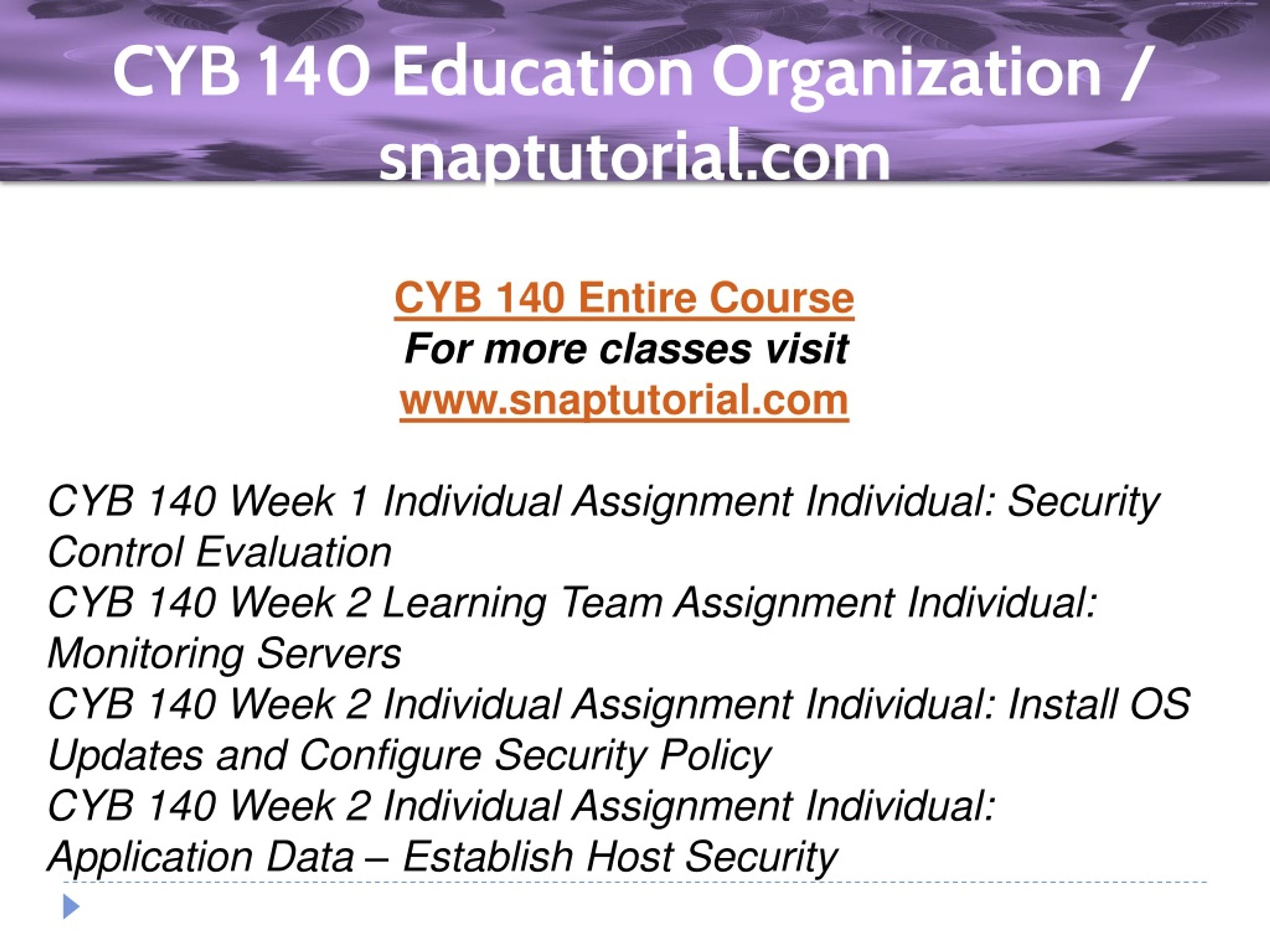 CYB 140 Education Organization / snaptutorial.com

CYB 140 Entire Course
For more classes visit
www.snaptutorial.com

CYB 140 Week 1 Individual Assignment Individual: Security Control Evaluation
CYB 140 Week 2 Learning Team Assignment Individual: Monitoring Servers
CYB 140 Week 2 Individual Assignment Individual: Install OS Updates and Configure Security Policy
CYB 140 Week 2 Individual Assignment Individual: Application Data – Establish Host Security